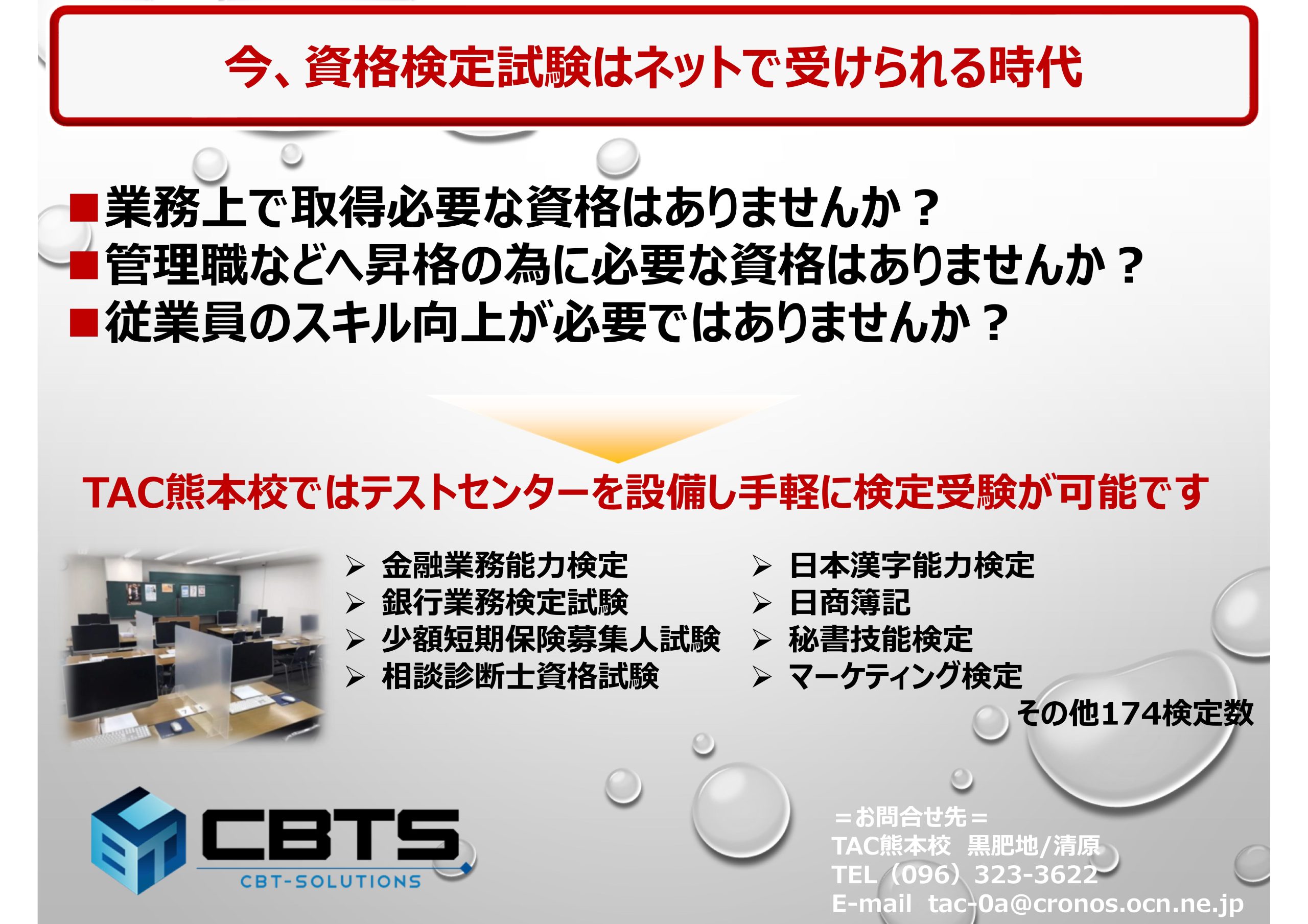 今、資格検定試験はネットで受けられる時代

■業務上で取得必要な資格はありませんか？
■管理職などへ昇格の為に必要な資格はありませんか？
■従業員のスキル向上が必要ではありませんか？

TAC熊本校ではテストセンターを設備し手軽に検定受験が可能です

➢ 金融業務能力検定
➢ 銀行業務検定試験
➢ 少額短期保険募集人試験
➢ 相談診断士資格試験

➢ 日本漢字能力検定
➢ 日商簿記
➢ 秘書技能検定
➢ マーケティング検定

その他174検定数

CBTS
CBT-SOLUTIONS

＝お問合せ先＝
TAC熊本校　黒肥地/清原
TEL（096）323-3622
E-mail　tac-0a@cronos.ocn.ne.jp